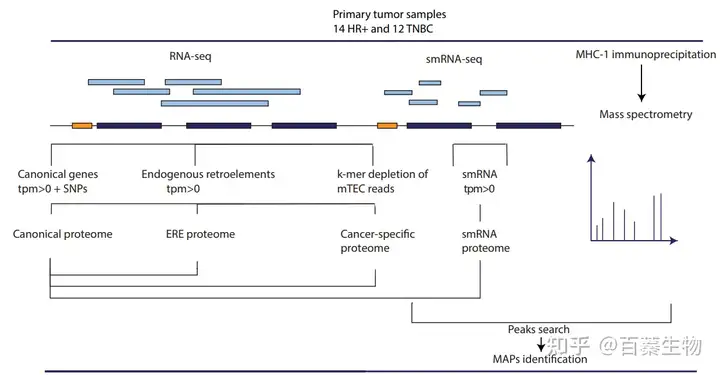 Primary tumor samples
14 HR+ and 12 TNBC

RNA-seq

smRNA-seq

MHC-1 immunoprecipitation

Mass spectrometry

Canonical genes
tpm>0 + SNPs

Endogenous retroelements
tpm>0

k-mer depletion of
mTEC reads

smRNA
tpm>0

Canonical proteome

ERE proteome

Cancer-specific
proteome

smRNA
proteome

Peaks search

MAPs identification

知乎 @百蓁生物